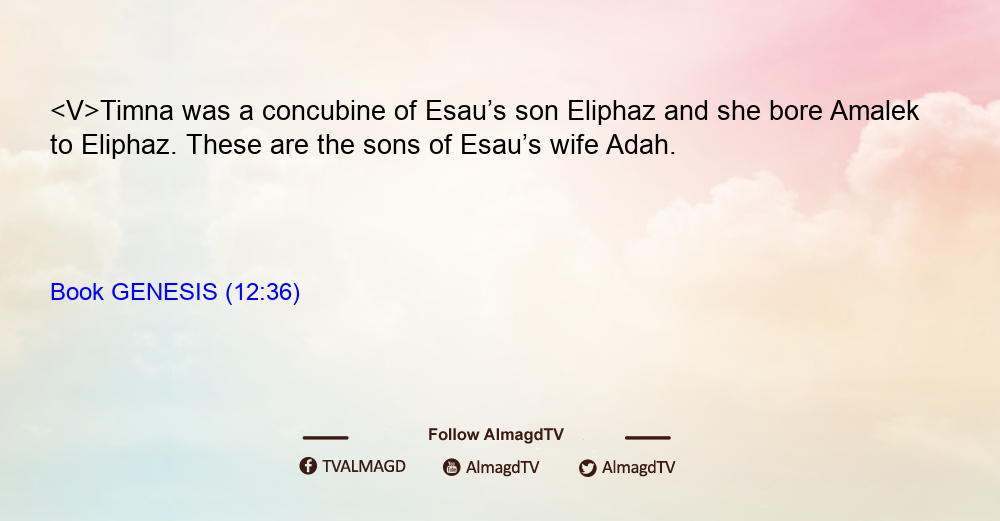 <V>Timna was a concubine of Esau’s son Eliphaz and she bore Amalek to Eliphaz. These are the sons of Esau’s wife Adah.

Book GENESIS (12:36)

Follow AlmagdTV

TVALMAGD AlmagdTV AlmagdTV